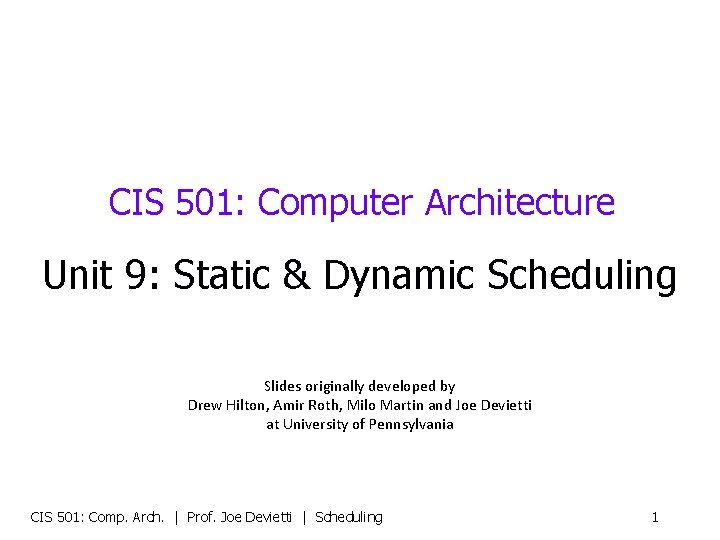 CIS 501: Computer Architecture

Unit 9: Static & Dynamic Scheduling

Slides originally developed by
Drew Hilton, Amir Roth, Milo Martin and Joe Devietti
at University of Pennsylvania

CIS 501: Comp. Arch. | Prof. Joe Devietti | Scheduling

1